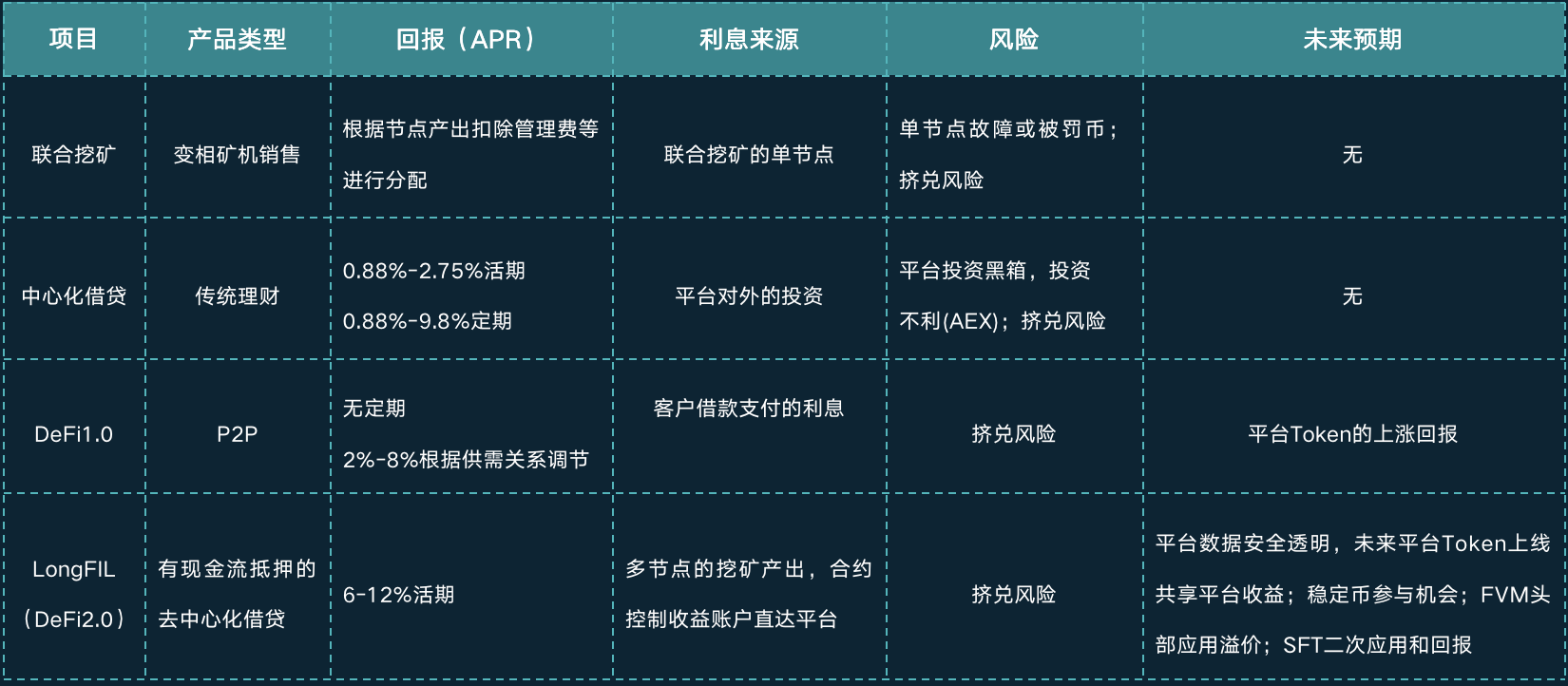 | 项目 | 产品类型 | 回报（APR） | 利息来源 | 风险 | 未来预期 |
|---|---|---|---|---|---|
| 联合挖矿 | 变相矿机销售 | 根据节点产出扣除管理费等进行分配 | 联合挖矿的单节点 | 单节点故障或被罚币；挤兑风险 | 无 |
| 中心化借贷 | 传统理财 | 0.88%-2.75%活期 0.88%-9.8%定期 | 平台对外的投资 | 平台投资黑箱，投资不利(AEX)；挤兑风险 | 无 |
| DeFi1.0 | P2P | 无定期 2%-8%根据供需关系调节 | 客户借款支付的利息 | 挤兑风险 | 平台Token的上涨回报 |
| LongFIL（DeFi2.0） | 有现金流抵押的去中心化借贷 | 6-12%活期 | 多节点的挖矿产出，合约控制收益账户直达平台 | 挤兑风险 | 平台数据安全透明，未来平台Token上线共享平台收益；稳定币参与机会；FVM头部应用溢价；SFT二次应用和回报 |